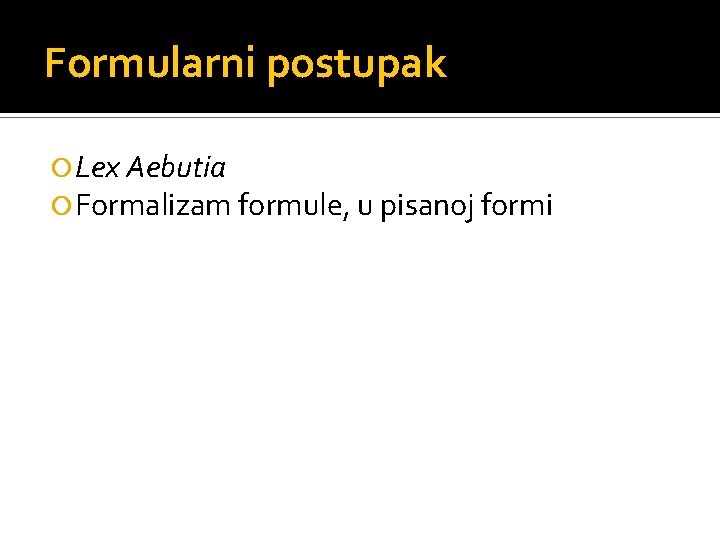 Formularni postupak

Lex Aebutia
Formalizam formule, u pisanoj formi